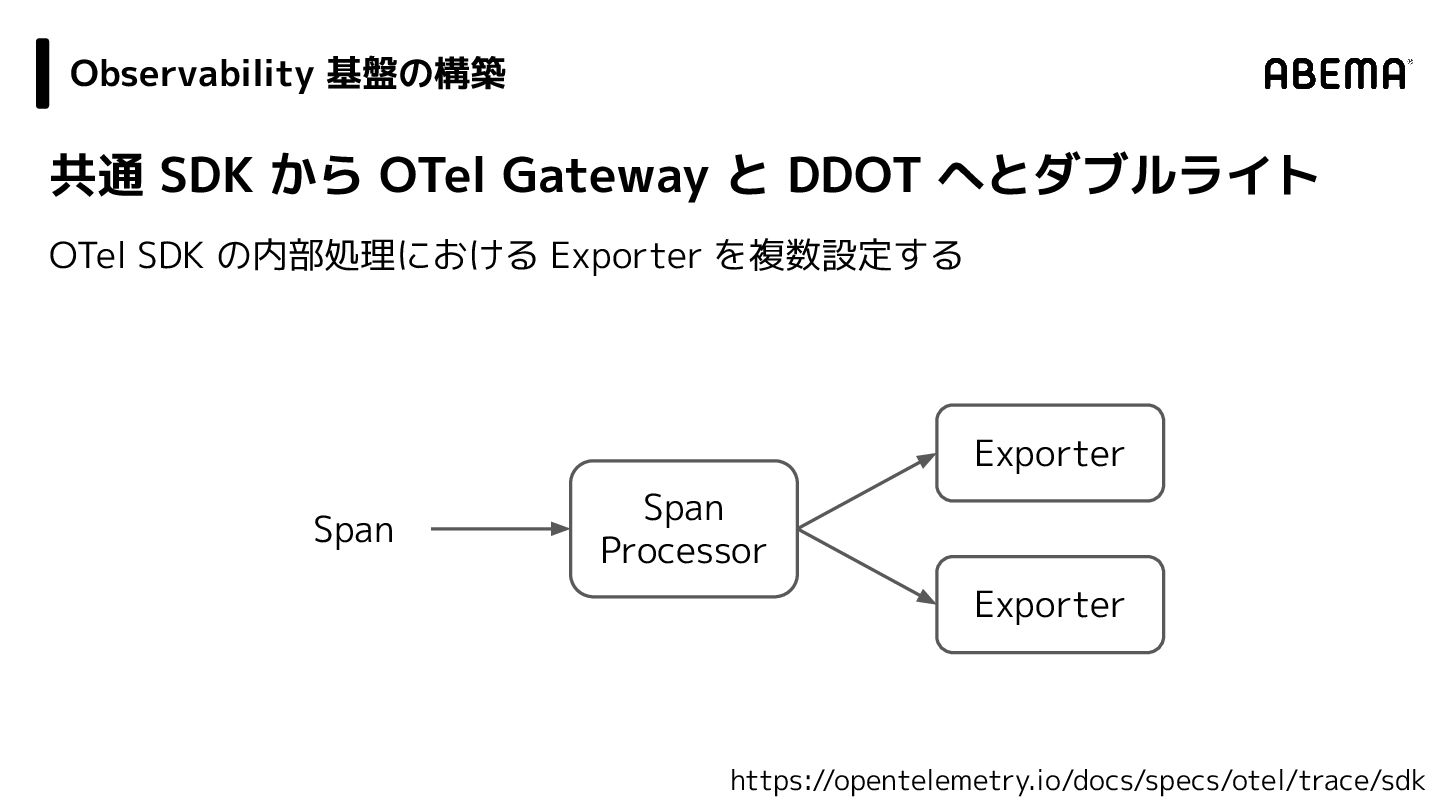 Observability 基盤の構築

ABEMA

共通 SDK から OTel Gateway と DDOT へとダブルライト

OTel SDK の内部処理における Exporter を複数設定する

Span

Span Processor

Exporter

Exporter

https://opentelemetry.io/docs/specs/otel/trace/sdk